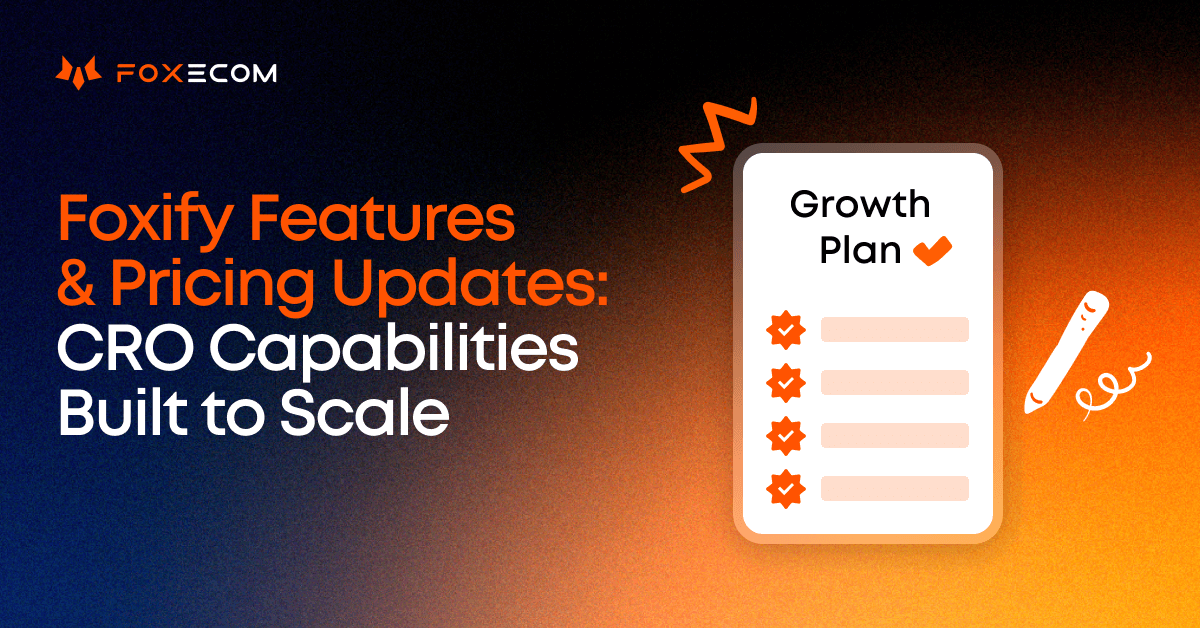 FOXECOM

Foxify Features & Pricing Updates: CRO Capabilities Built to Scale

Growth Plan